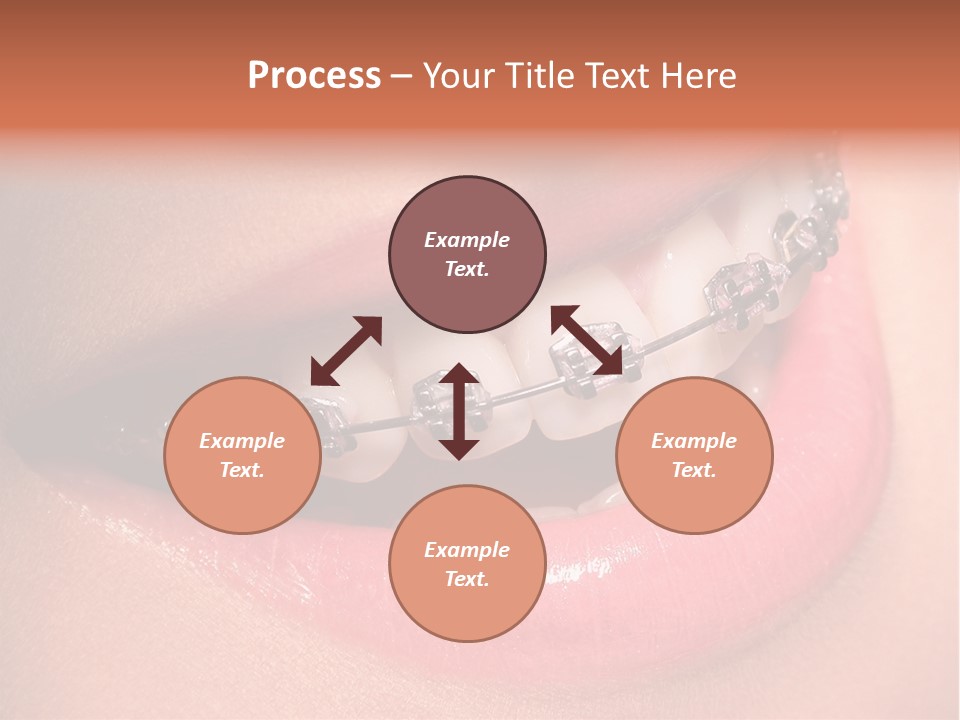 Process – Your Title Text Here

Example Text.

Example Text.

Example Text.

Example Text.